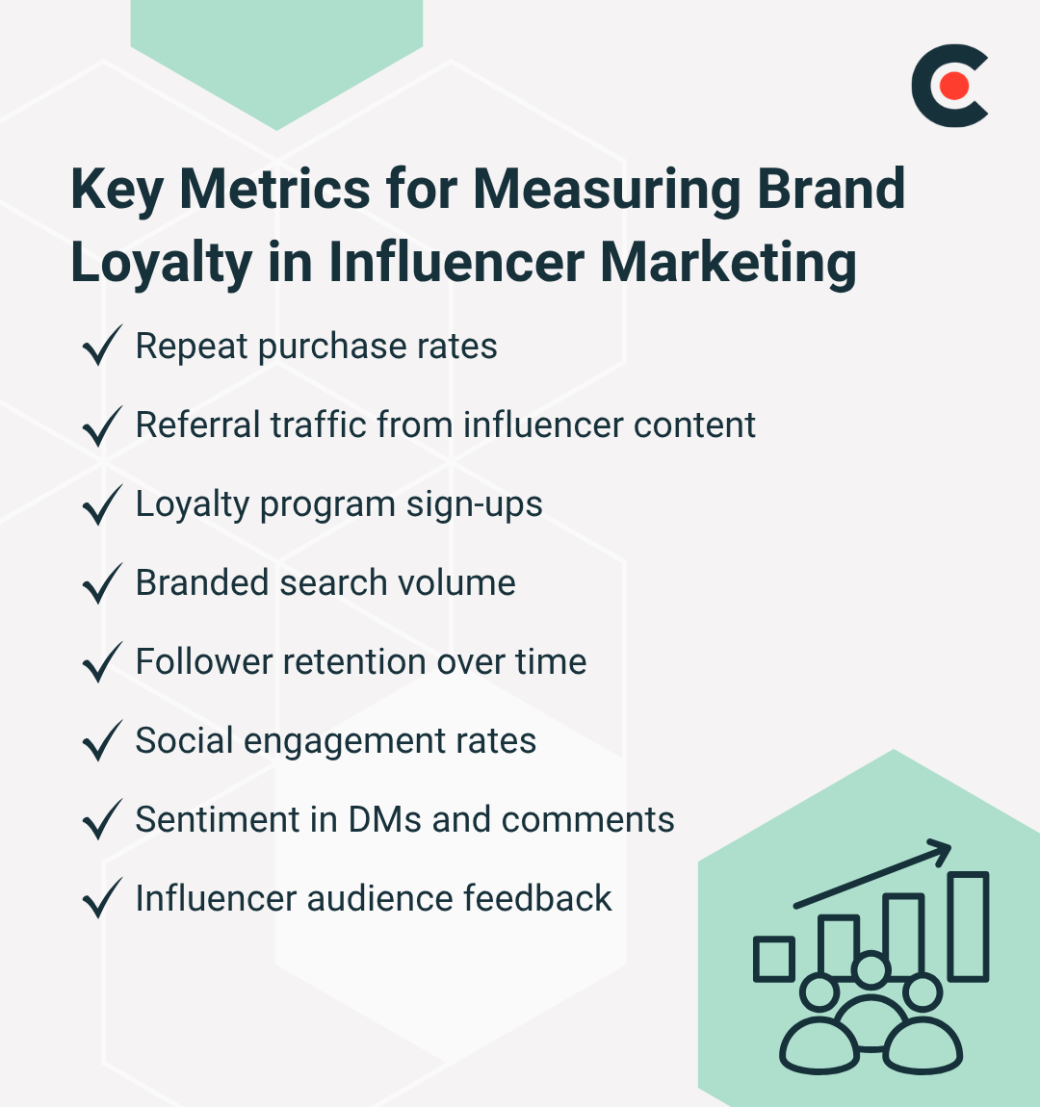 Key Metrics for Measuring Brand Loyalty in Influencer Marketing

✓ Repeat purchase rates

✓ Referral traffic from influencer content

✓ Loyalty program sign-ups

✓ Branded search volume

✓ Follower retention over time

✓ Social engagement rates

✓ Sentiment in DMs and comments

✓ Influencer audience feedback